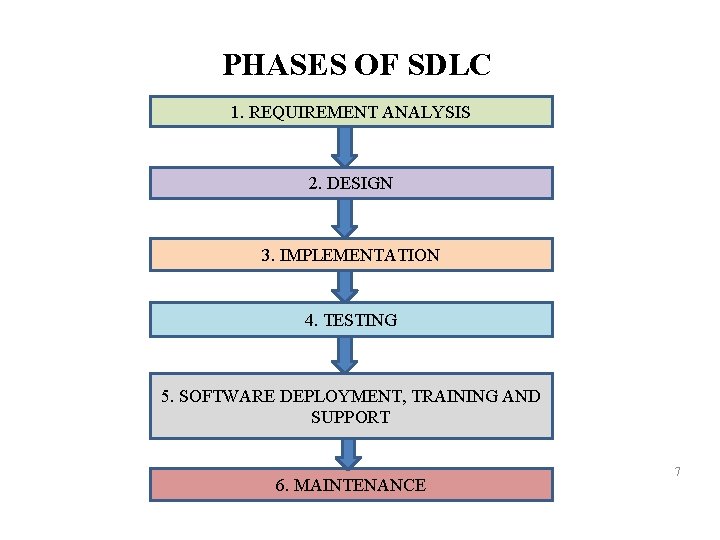 PHASES OF SDLC

1. REQUIREMENT ANALYSIS

2. DESIGN

3. IMPLEMENTATION

4. TESTING

5. SOFTWARE DEPLOYMENT, TRAINING AND SUPPORT

6. MAINTENANCE

7